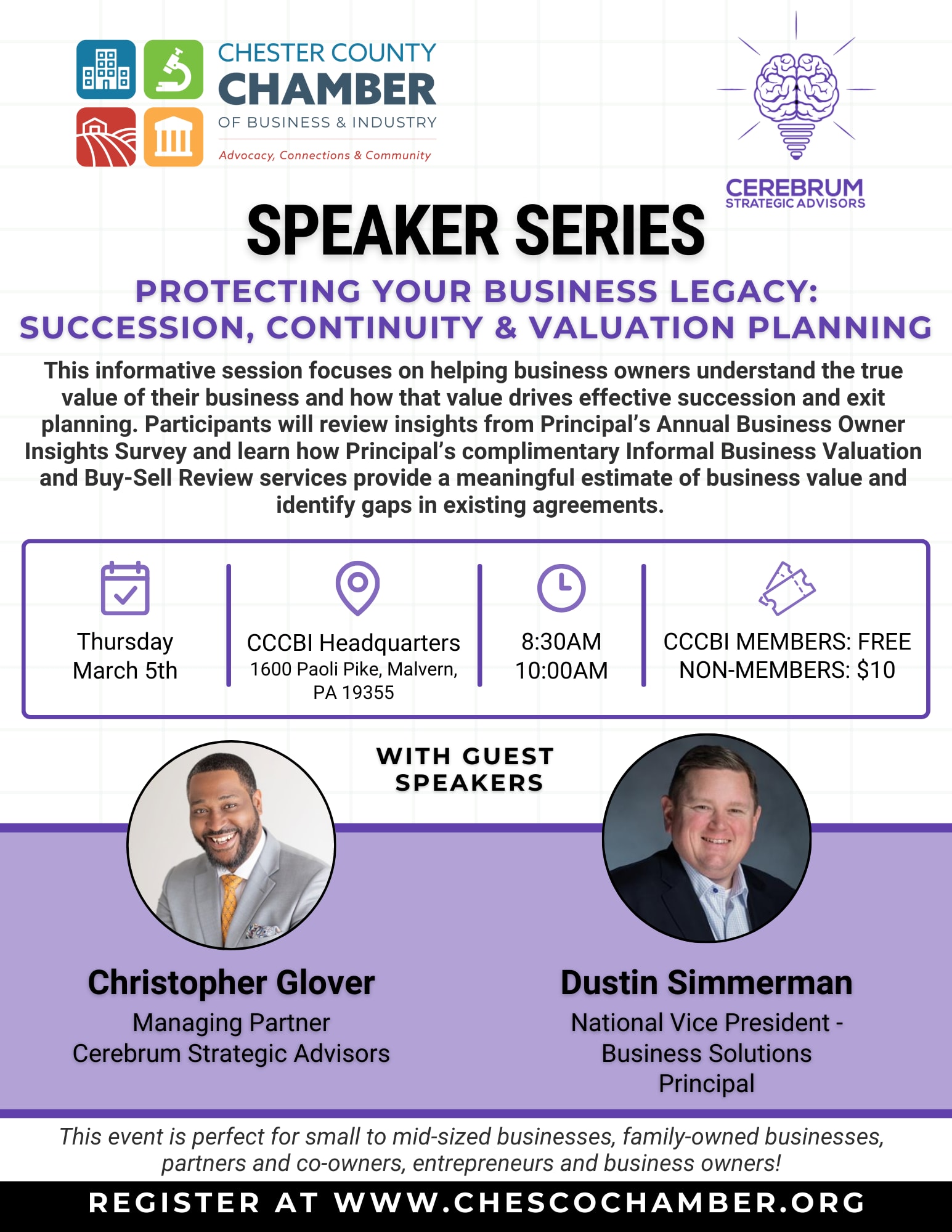 CHESTER COUNTY
CHAMBER
OF BUSINESS & INDUSTRY
Advocacy, Connections & Community

CEREBRUM
STRATEGIC ADVISORS

SPEAKER SERIES

PROTECTING YOUR BUSINESS LEGACY:
SUCCESSION, CONTINUITY & VALUATION PLANNING

This informative session focuses on helping business owners understand the true value of their business and how that value drives effective succession and exit planning. Participants will review insights from Principal's Annual Business Owner Insights Survey and learn how Principal's complimentary Informal Business Valuation and Buy-Sell Review services provide a meaningful estimate of business value and identify gaps in existing agreements.

Thursday
March 5th

CCCBI Headquarters
1600 Paoli Pike, Malvern, PA 19355

8:30AM
10:00AM

CCCBI MEMBERS: FREE
NON-MEMBERS: $10

WITH GUEST SPEAKERS

Christopher Glover
Managing Partner
Cerebrum Strategic Advisors

Dustin Simmerman
National Vice President - Business Solutions
Principal

This event is perfect for small to mid-sized businesses, family-owned businesses, partners and co-owners, entrepreneurs and business owners!

REGISTER AT WWW.CHESCOCHAMBER.ORG